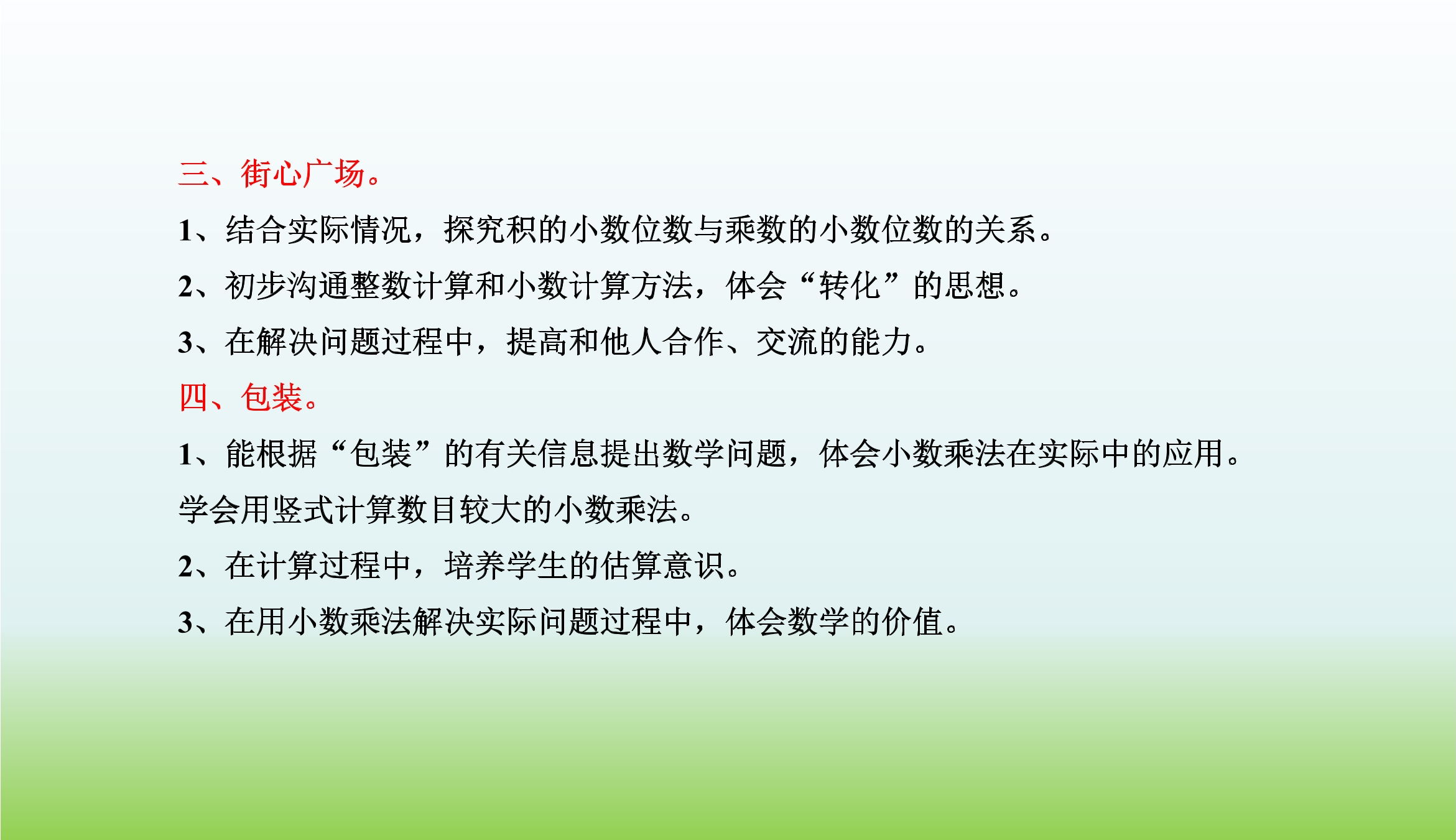 三、街心广场。

1、结合实际情况，探究积的小数位数与乘数的小数位数的关系。

2、初步沟通整数计算和小数计算方法，体会“转化”的思想。

3、在解决问题过程中，提高和他人合作、交流的能力。

四、包装。

1、能根据“包装”的有关信息提出数学问题，体会小数乘法在实际中的应用。学会用竖式计算数目较大的小数乘法。

2、在计算过程中，培养学生的估算意识。

3、在用小数乘法解决实际问题过程中，体会数学的价值。